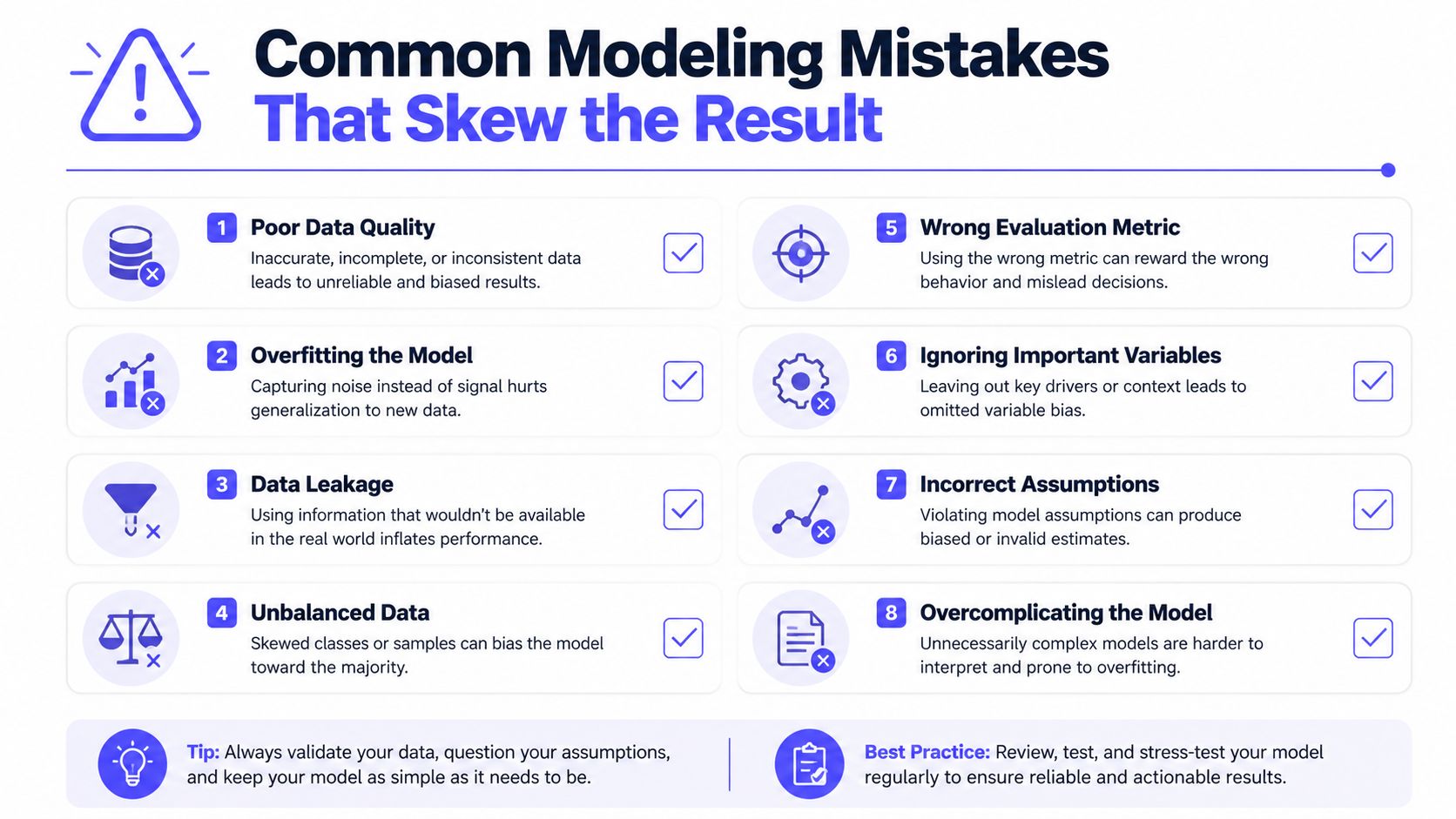 Common Modeling Mistakes
That Skew the Result

1 Poor Data Quality
Inaccurate, incomplete, or inconsistent data leads to unreliable and biased results.

2 Overfitting the Model
Capturing noise instead of signal hurts generalization to new data.

3 Data Leakage
Using information that wouldn't be available in the real world inflates performance.

4 Unbalanced Data
Skewed classes or samples can bias the model toward the majority.

5 Wrong Evaluation Metric
Using the wrong metric can reward the wrong behavior and mislead decisions.

6 Ignoring Important Variables
Leaving out key drivers or context leads to omitted variable bias.

7 Incorrect Assumptions
Violating model assumptions can produce biased or invalid estimates.

8 Overcomplicating the Model
Unnecessarily complex models are harder to interpret and prone to overfitting.

Tip: Always validate your data, question your assumptions, and keep your model as simple as it needs to be.

Best Practice: Review, test, and stress-test your model regularly to ensure reliable and actionable results.